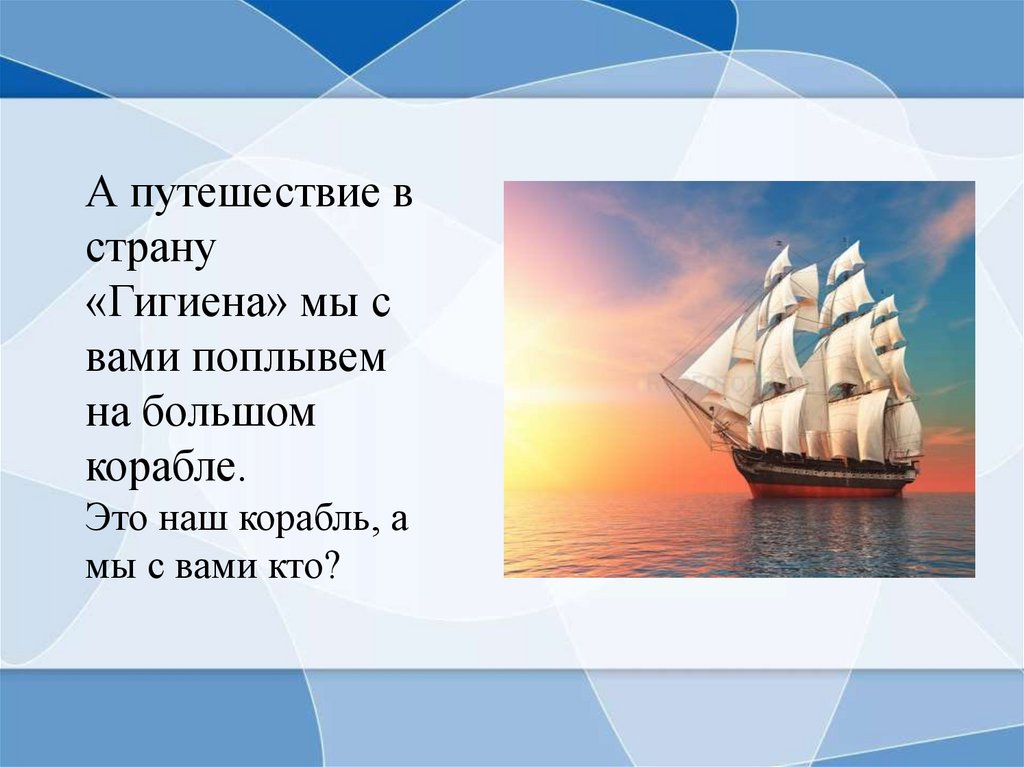 А путешествие в страну «Гигиена» мы с вами поплывем на большом корабле.
Это наш корабль, а мы с вами кто?